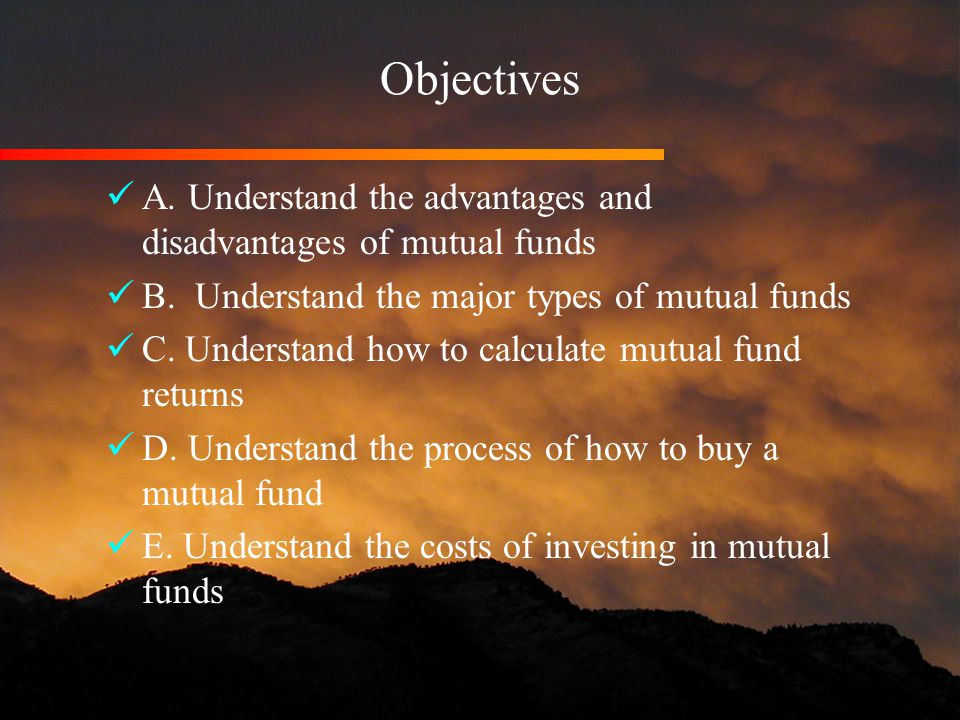 Objectives

✓ A. Understand the advantages and disadvantages of mutual funds

✓ B. Understand the major types of mutual funds

✓ C. Understand how to calculate mutual fund returns

✓ D. Understand the process of how to buy a mutual fund

✓ E. Understand the costs of investing in mutual funds